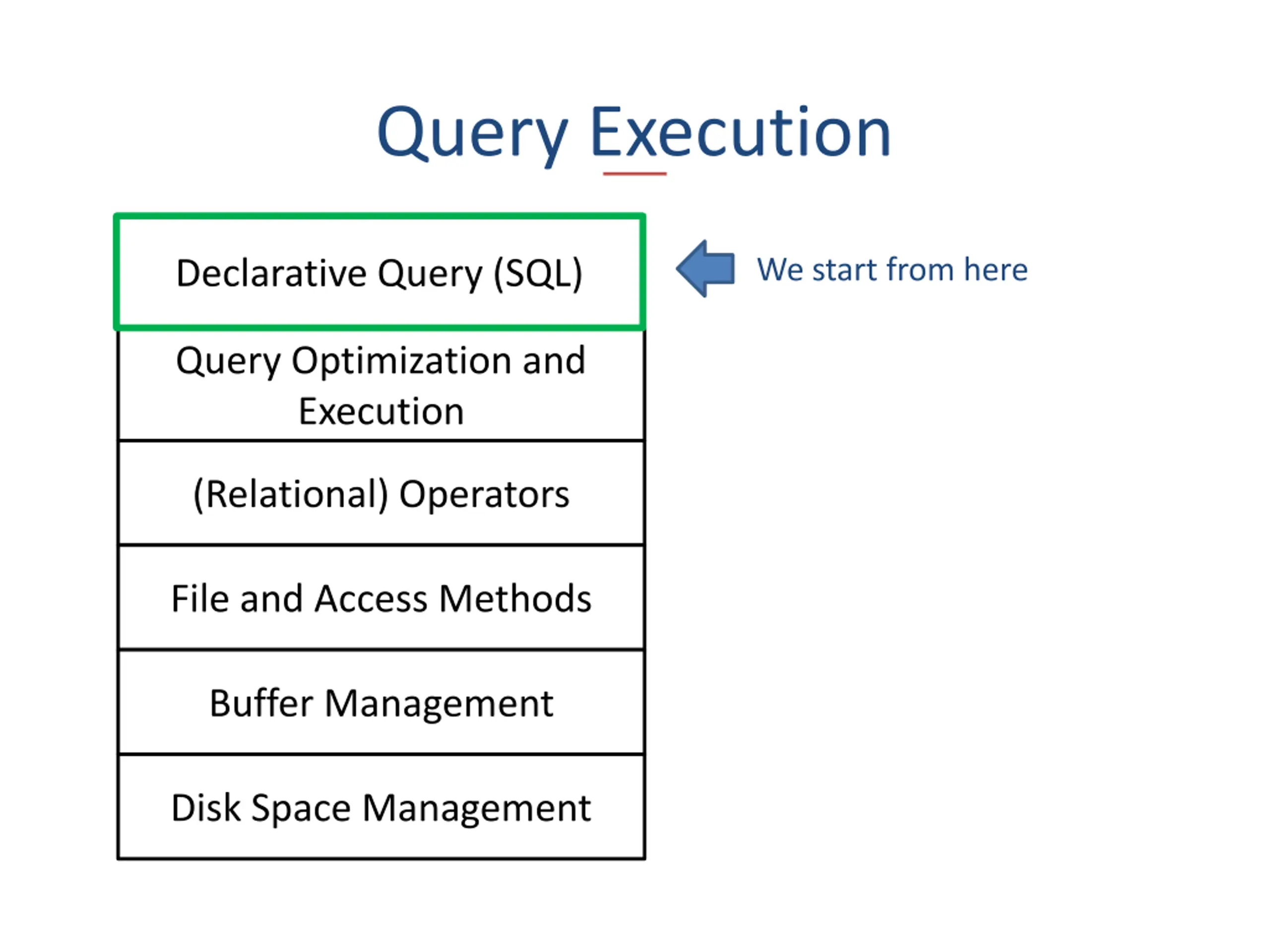 Query Execution

Declarative Query (SQL)

We start from here

Query Optimization and Execution

(Relational) Operators

File and Access Methods

Buffer Management

Disk Space Management